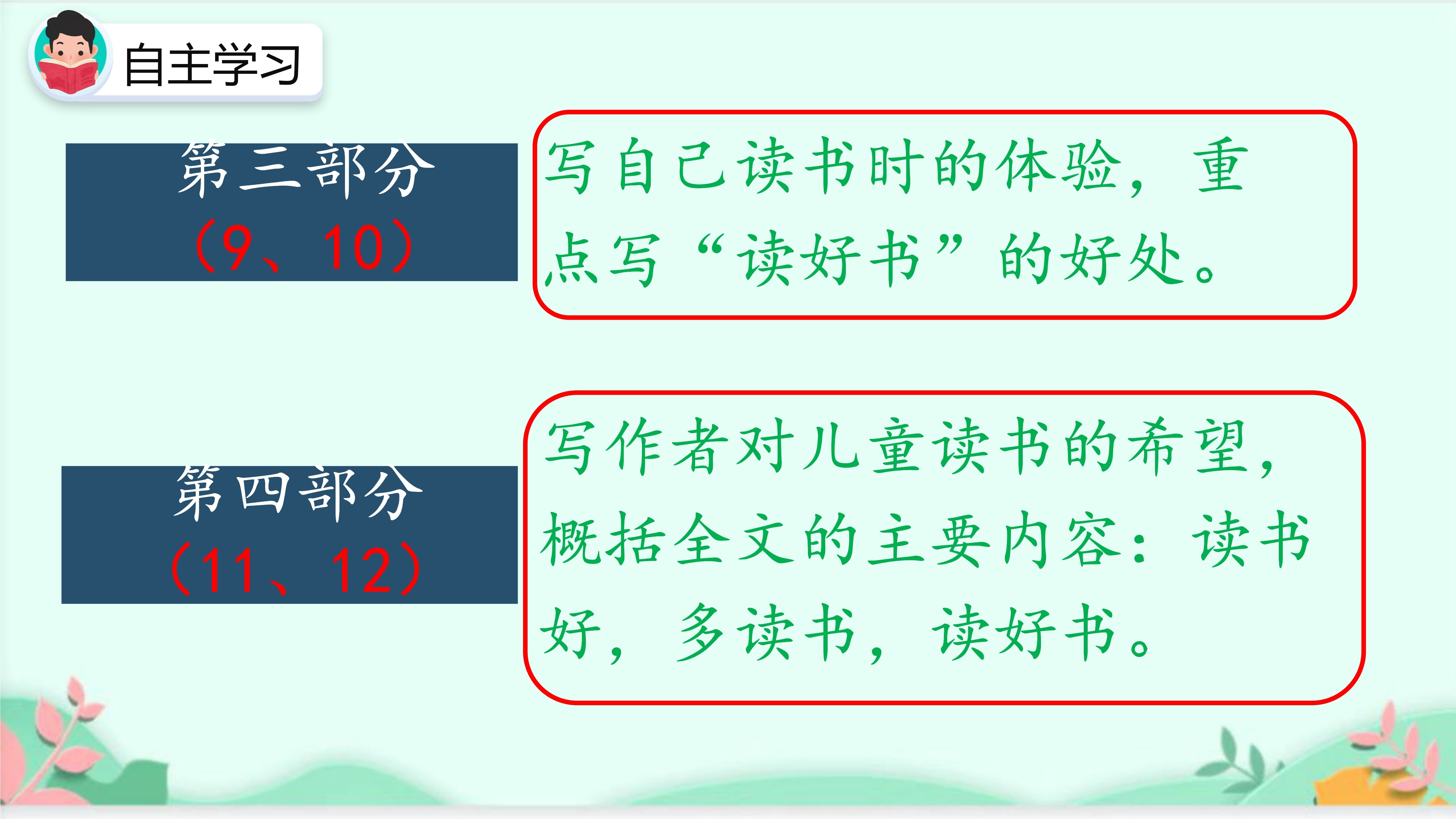 自主学习

第三部分
（9、10）

写自己读书时的体验，重点写“读好书”的好处。

第四部分
（11、12）

写作者对儿童读书的希望，概括全文的主要内容：读书好，多读书，读好书。